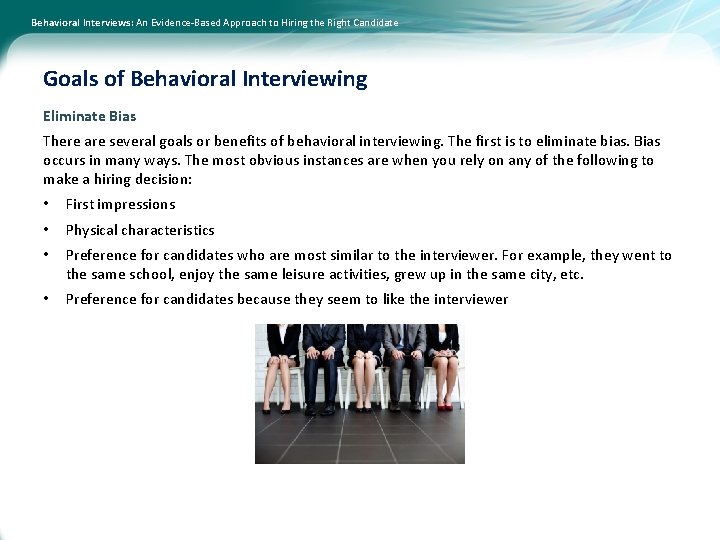 Behavioral Interviews: An Evidence-Based Approach to Hiring the Right Candidate

Goals of Behavioral Interviewing

Eliminate Bias

There are several goals or benefits of behavioral interviewing. The first is to eliminate bias. Bias occurs in many ways. The most obvious instances are when you rely on any of the following to make a hiring decision:

• First impressions
• Physical characteristics
• Preference for candidates who are most similar to the interviewer. For example, they went to the same school, enjoy the same leisure activities, grew up in the same city, etc.
• Preference for candidates because they seem to like the interviewer